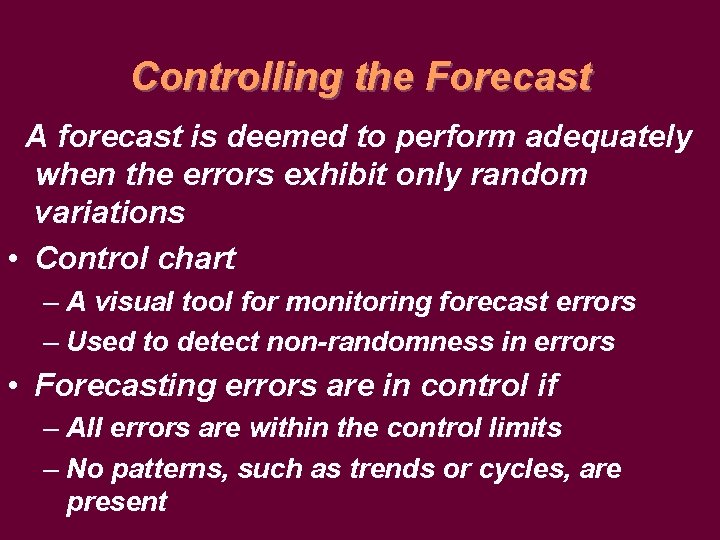 Controlling the Forecast

A forecast is deemed to perform adequately when the errors exhibit only random variations

• Control chart
– A visual tool for monitoring forecast errors
– Used to detect non-randomness in errors

• Forecasting errors are in control if
– All errors are within the control limits
– No patterns, such as trends or cycles, are present